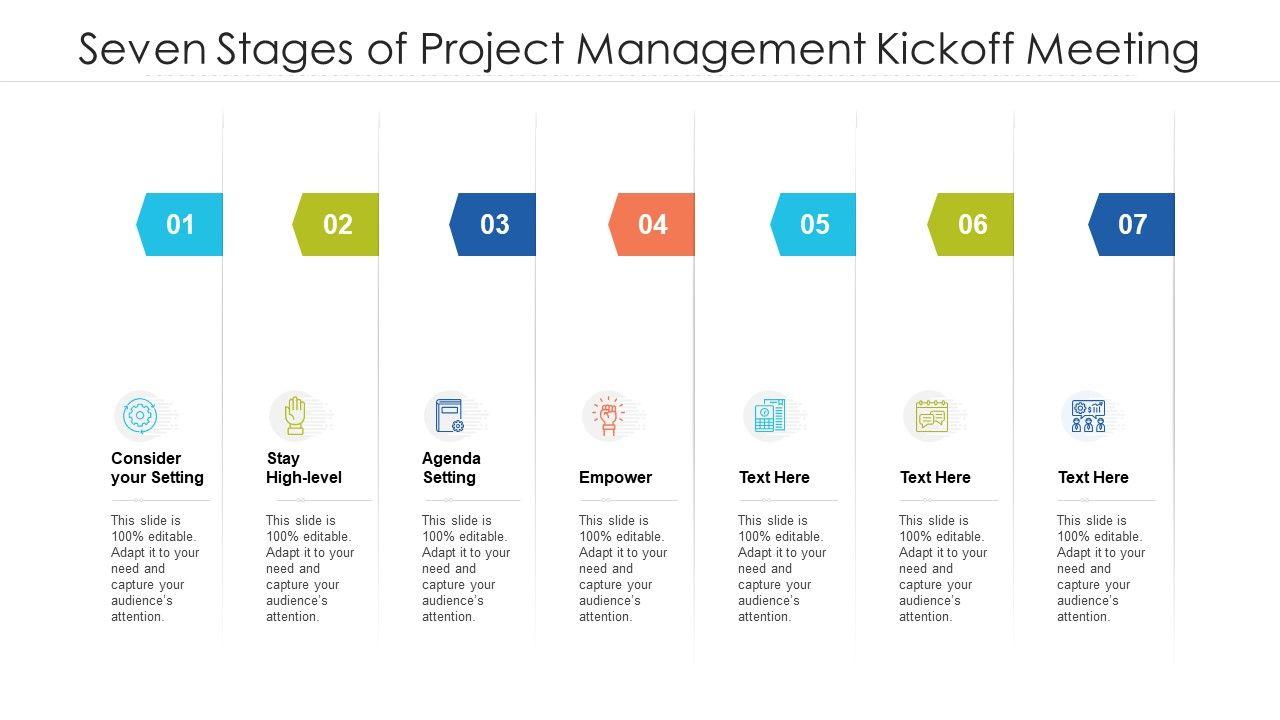 Seven Stages of Project Management Kickoff Meeting

01

Consider your Setting

This slide is 100% editable. Adapt it to your need and capture your audience's attention.

02

Stay High-level

This slide is 100% editable. Adapt it to your need and capture your audience's attention.

03

Agenda Setting

This slide is 100% editable. Adapt it to your need and capture your audience's attention.

04

Empower

This slide is 100% editable. Adapt it to your need and capture your audience's attention.

05

Text Here

This slide is 100% editable. Adapt it to your need and capture your audience's attention.

06

Text Here

This slide is 100% editable. Adapt it to your need and capture your audience's attention.

07

Text Here

This slide is 100% editable. Adapt it to your need and capture your audience's attention.